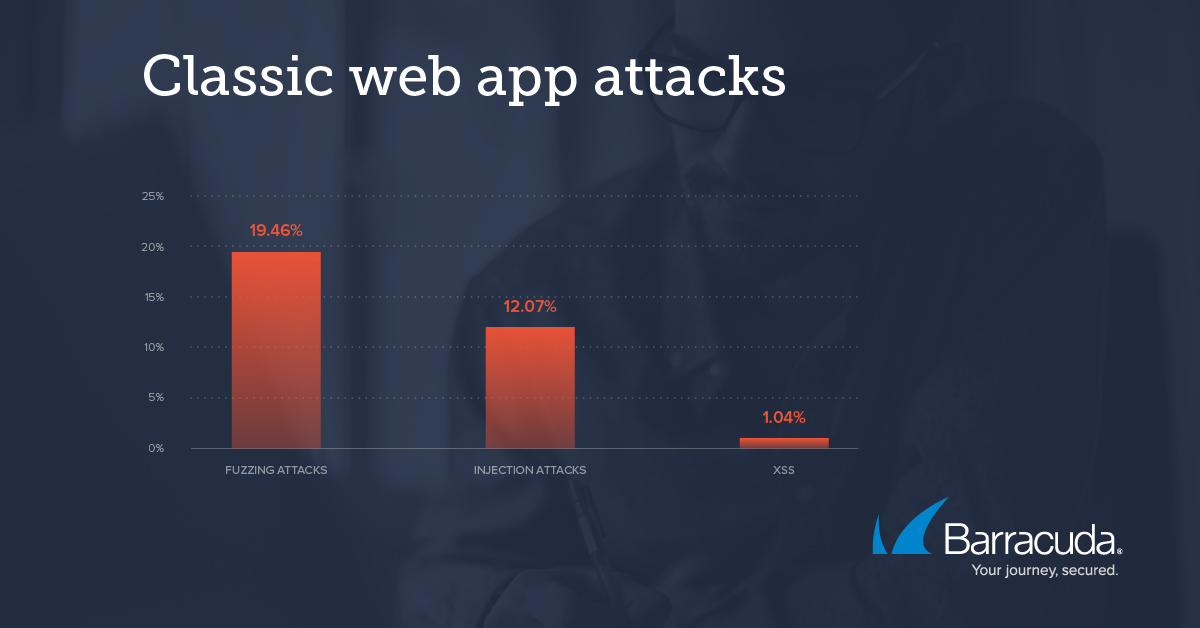 Classic web app attacks

25%
20%
15%
10%
5%
0%

19.46%
12.07%
1.04%

FUZZING ATTACKS
INJECTION ATTACKS
XSS

Barracuda®
Your journey, secured.